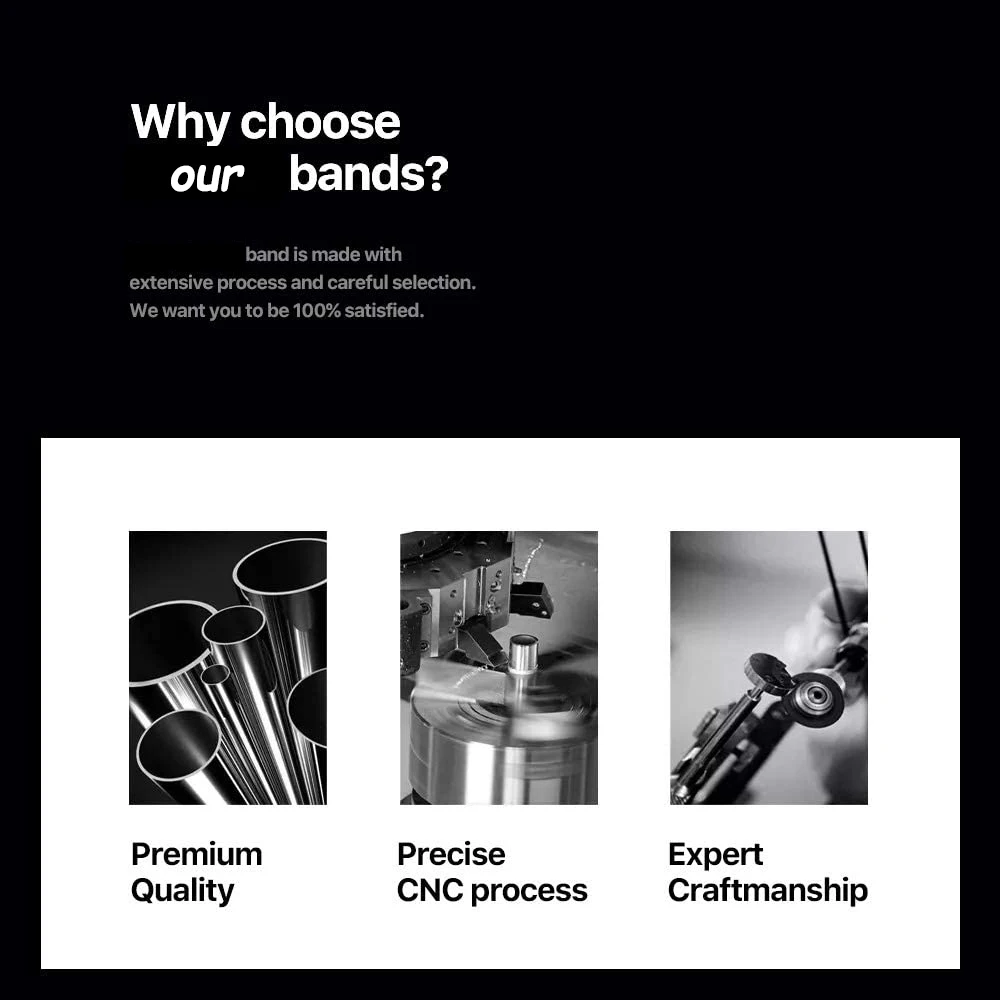 Why choose our bands?

band is made with extensive process and careful selection. We want you to be 100% satisfied.

Premium Quality

Precise CNC process

Expert Craftmanship